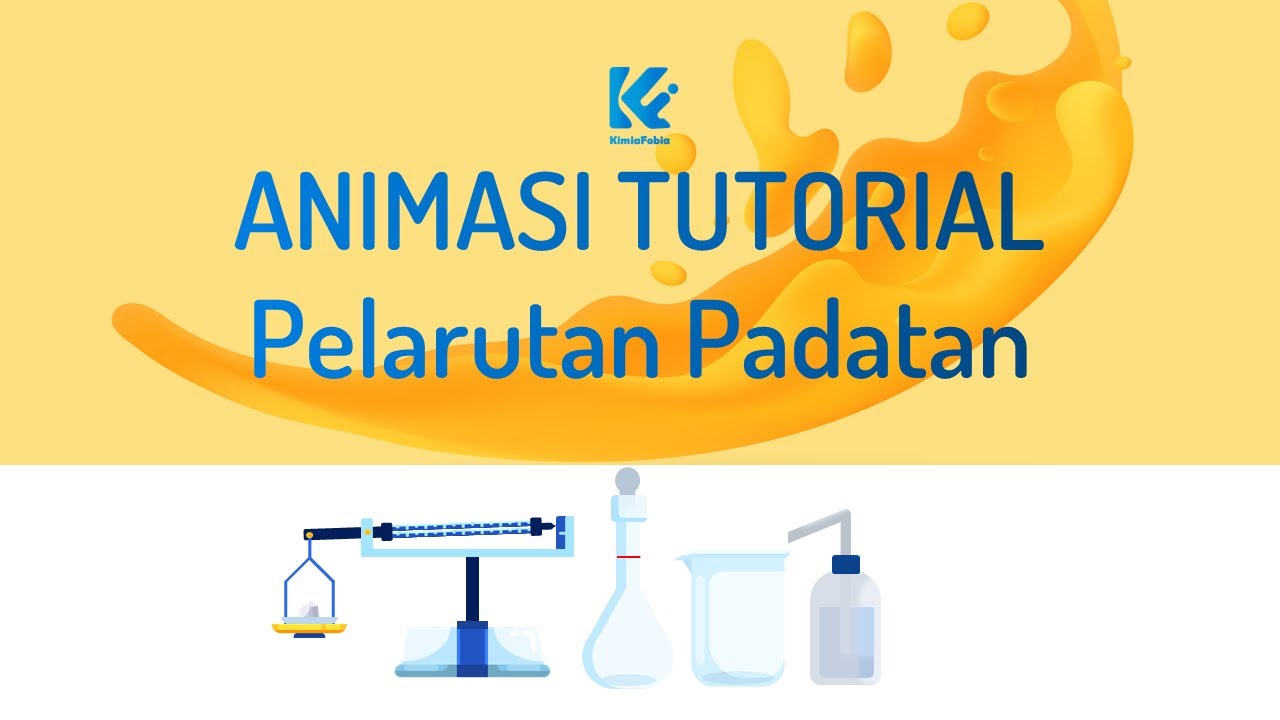 KimiaFobia

ANIMASI TUTORIAL
Pelarutan Padatan